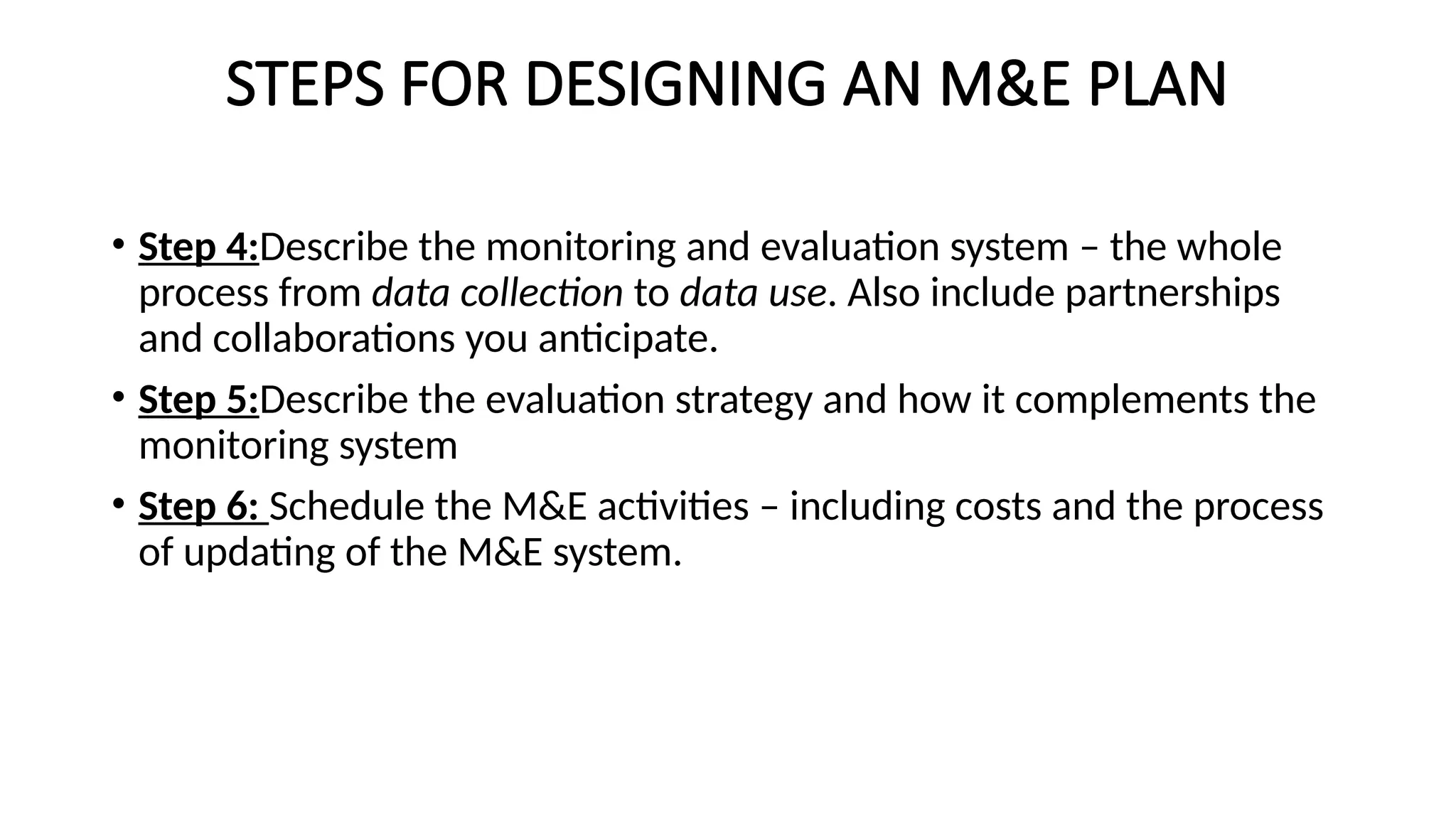 STEPS FOR DESIGNING AN M&E PLAN

• Step 4:Describe the monitoring and evaluation system – the whole process from data collection to data use. Also include partnerships and collaborations you anticipate.

• Step 5:Describe the evaluation strategy and how it complements the monitoring system

• Step 6: Schedule the M&E activities – including costs and the process of updating of the M&E system.